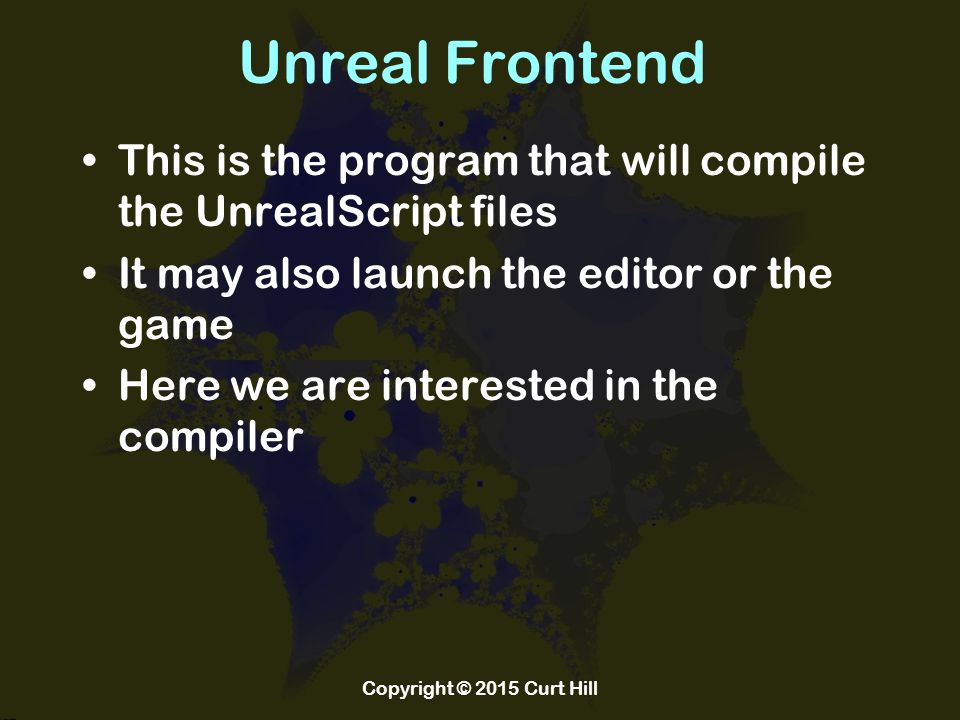 Unreal Frontend

• This is the program that will compile the UnrealScript files
• It may also launch the editor or the game
• Here we are interested in the compiler

Copyright © 2015 Curt Hill